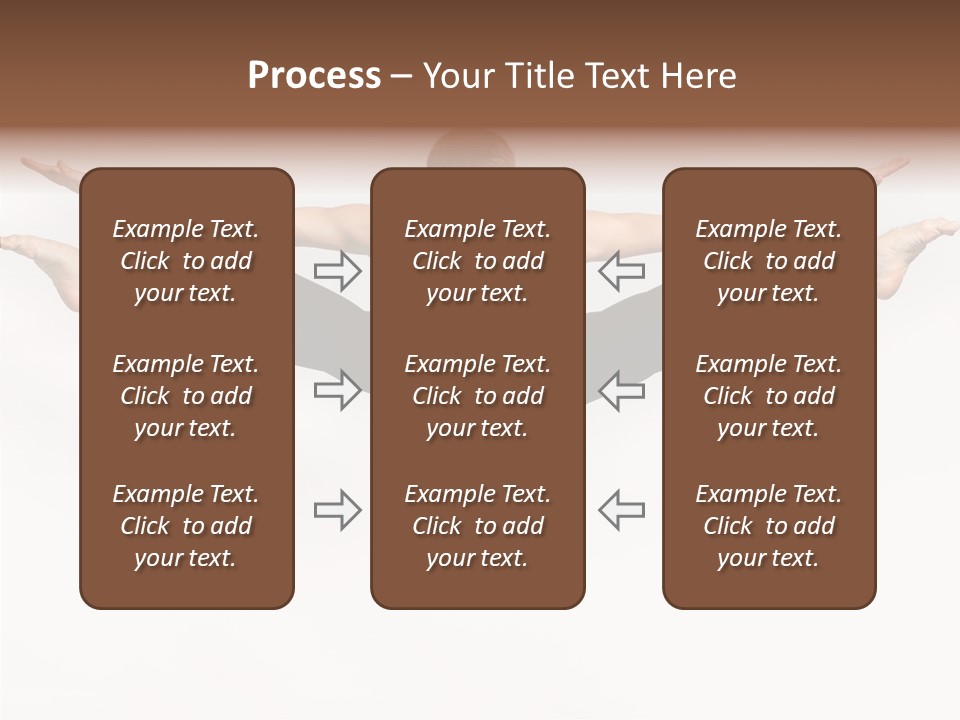 Process – Your Title Text Here

Example Text. Click to add your text.

Example Text. Click to add your text.

Example Text. Click to add your text.

Example Text. Click to add your text.

Example Text. Click to add your text.

Example Text. Click to add your text.

Example Text. Click to add your text.

Example Text. Click to add your text.

Example Text. Click to add your text.